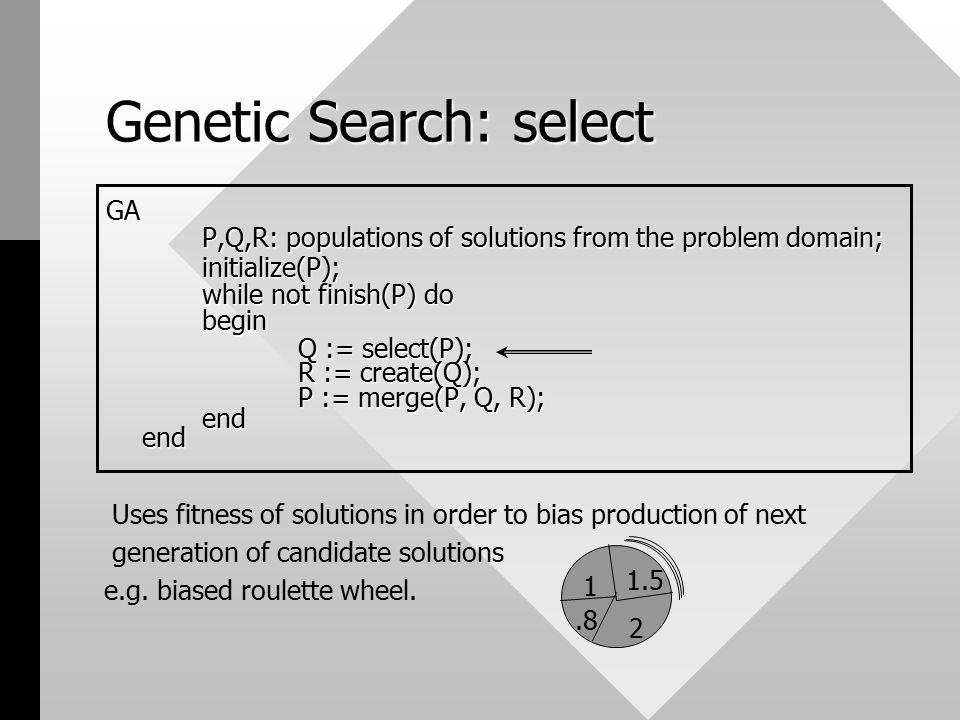 Genetic Search: select

GA
P,Q,R: populations of solutions from the problem domain;
initialize(P);
while not finish(P) do
begin
Q := select(P);
R := create(Q);
P := merge(P, Q, R);
end
end

Uses fitness of solutions in order to bias production of next generation of candidate solutions

e.g. biased roulette wheel.

1
1.5
.8
2